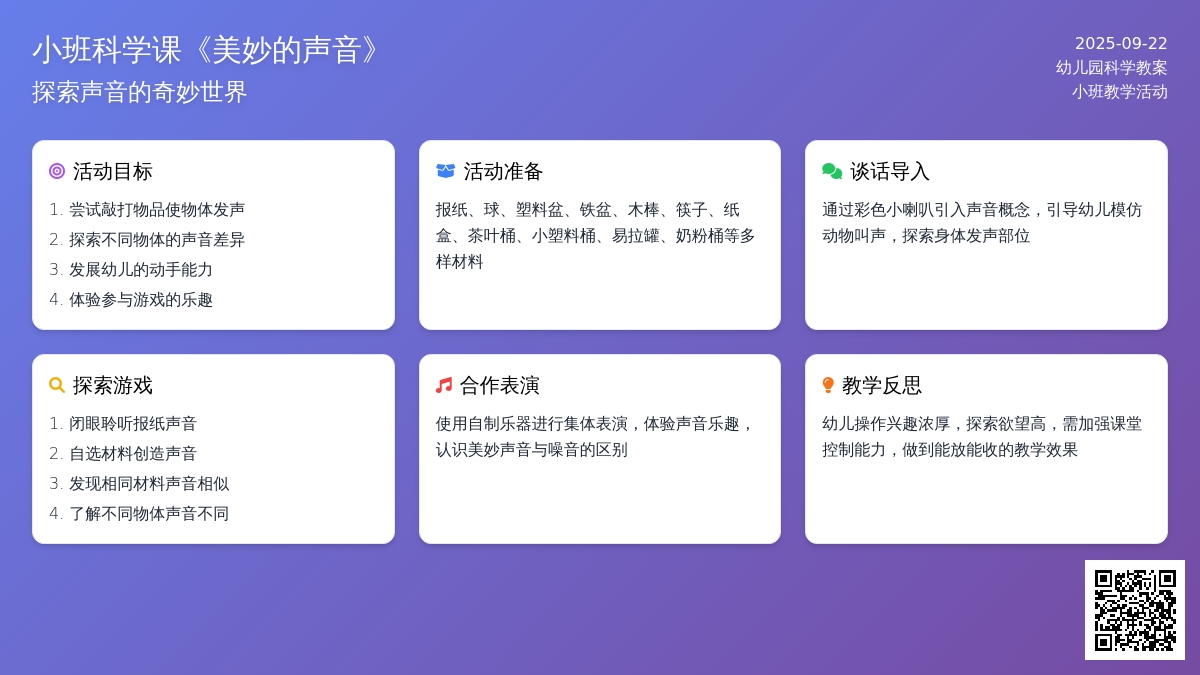 小班科学课《美妙的声音》
探索声音的奇妙世界

2025-09-22
幼儿园科学教案
小班教学活动

活动目标
1. 尝试敲打物品使物体发声
2. 探索不同物体的声音差异
3. 发展幼儿的动手能力
4. 体验参与游戏的乐趣

活动准备
报纸、球、塑料盆、铁盆、木棒、筷子、纸盒、茶叶桶、小塑料桶、易拉罐、奶粉桶等多样材料

谈话导入
通过彩色小喇叭引入声音概念，引导幼儿模仿动物叫声，探索身体发声部位

探索游戏
1. 闭眼聆听报纸声音
2. 自选材料创造声音
3. 发现相同材料声音相似
4. 了解不同物体声音不同

合作表演
使用自制乐器进行集体表演，体验声音乐趣，认识美妙声音与噪音的区别

教学反思
幼儿操作兴趣浓厚，探索欲望高，需加强课堂控制能力，做到能放能收的教学效果